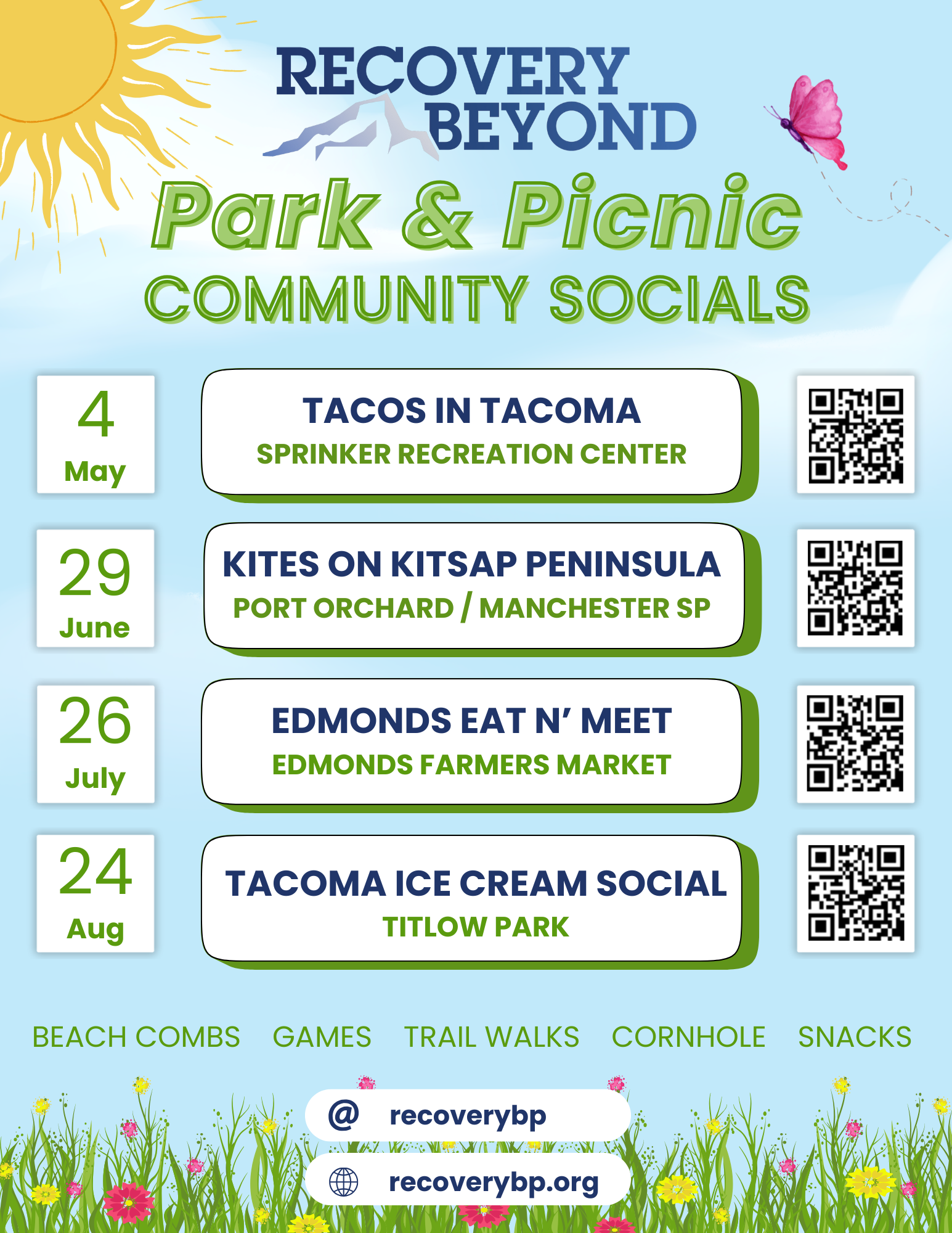 RECOVERY BEYOND

Park & Picnic

COMMUNITY SOCIALS

4
May

TACOS IN TACOMA
SPRINKER RECREATION CENTER

29
June

KITES ON KITSAP PENINSULA
PORT ORCHARD / MANCHESTER SP

26
July

EDMONDS EAT N' MEET
EDMONDS FARMERS MARKET

24
Aug

TACOMA ICE CREAM SOCIAL
TITLOW PARK

BEACH COMBS GAMES TRAIL WALKS CORNHOLE SNACKS

@ recoverybp

recoverybp.org